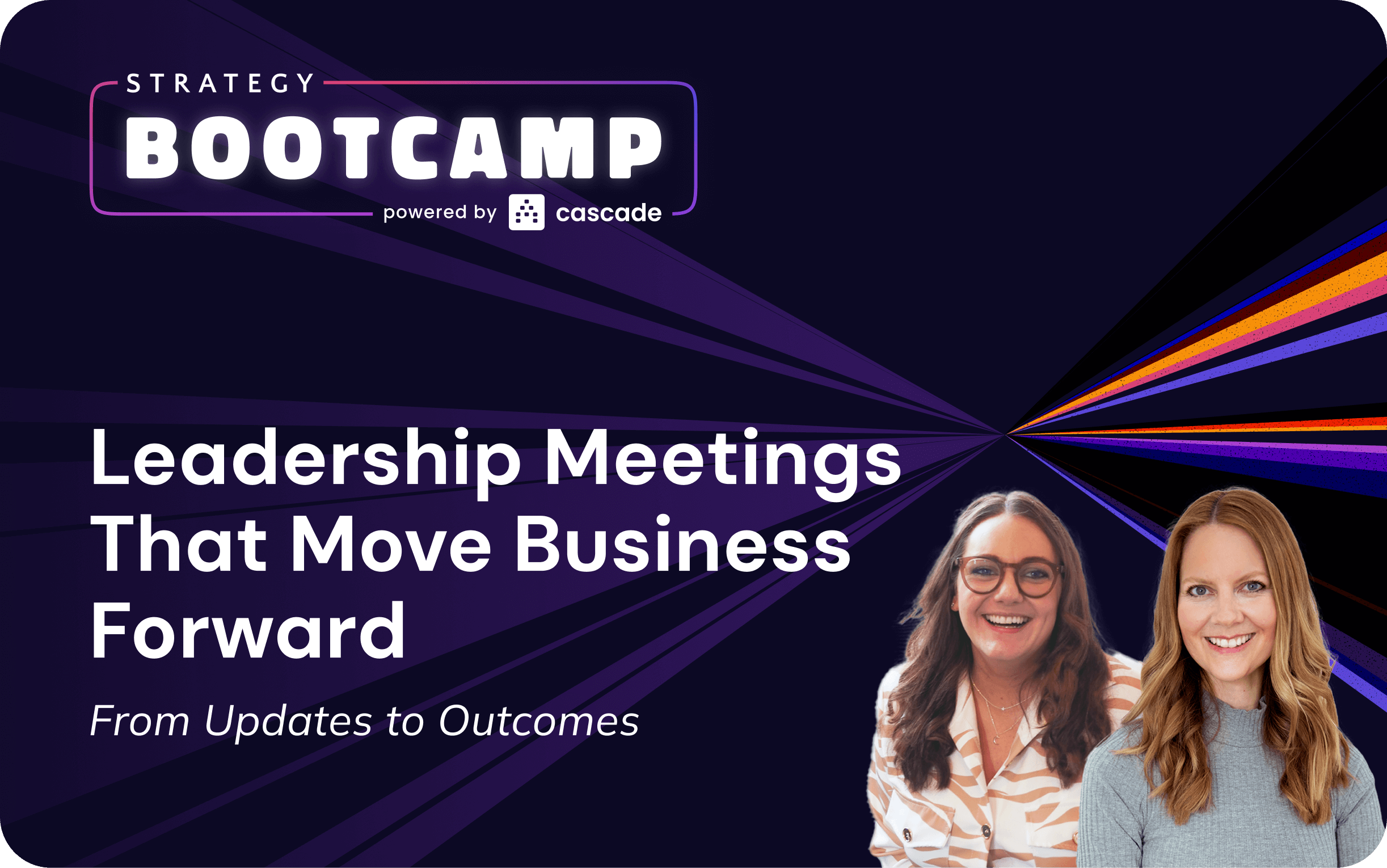 STRATEGY
BOOTCAMP
powered by cascade

Leadership Meetings That Move Business Forward

From Updates to Outcomes